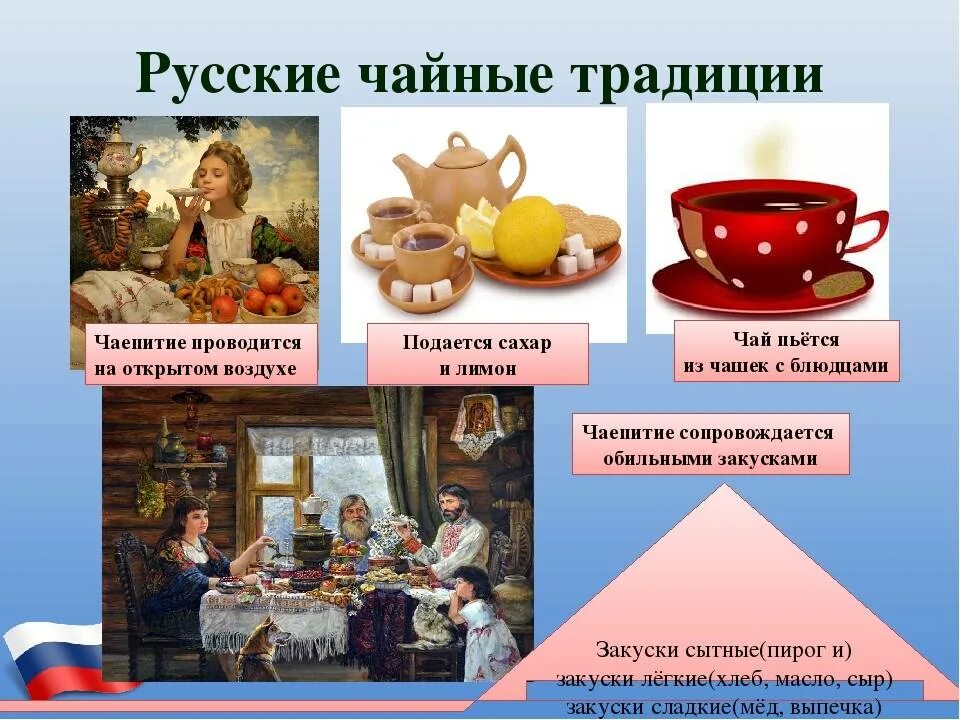 Русские чайные традиции

Чаепитие проводится на открытом воздухе

Подается сахар и лимон

Чай пьётся из чашек с блюдцами

Чаепитие сопровождается обильными закусками

Закуски сытные(пирог и)
закуски лёгкие(хлеб, масло, сыр)
закуски сладкие(мёд, выпечка)